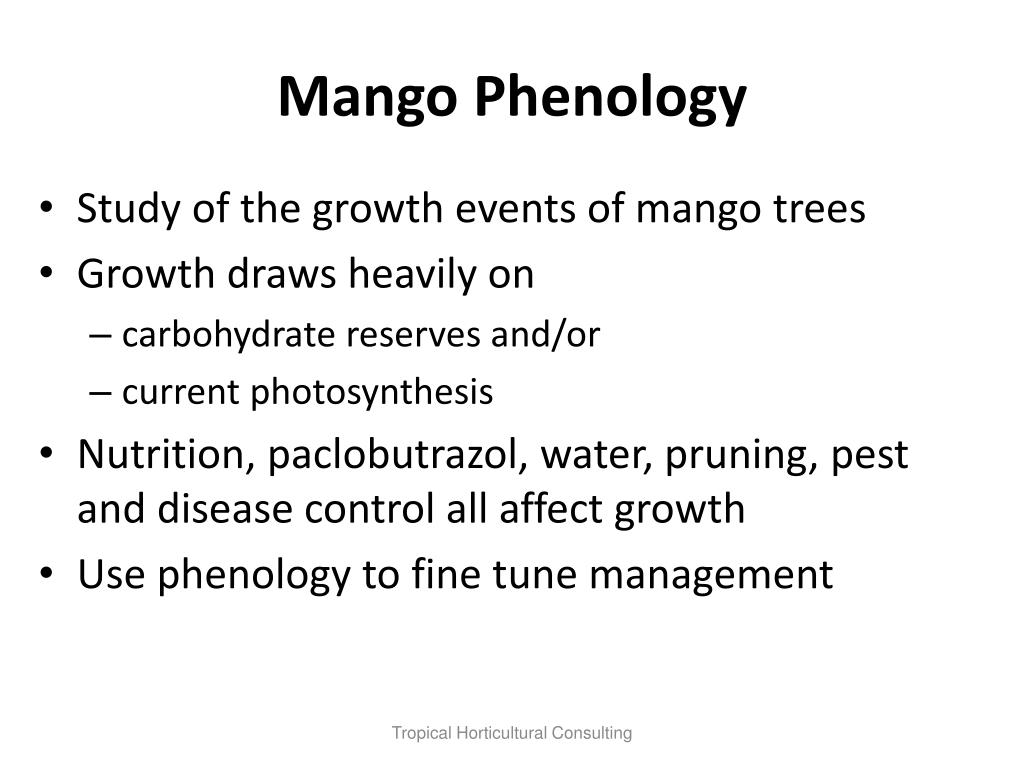 Mango Phenology

• Study of the growth events of mango trees
• Growth draws heavily on
  – carbohydrate reserves and/or
  – current photosynthesis
• Nutrition, paclobutrazol, water, pruning, pest and disease control all affect growth
• Use phenology to fine tune management

Tropical Horticultural Consulting